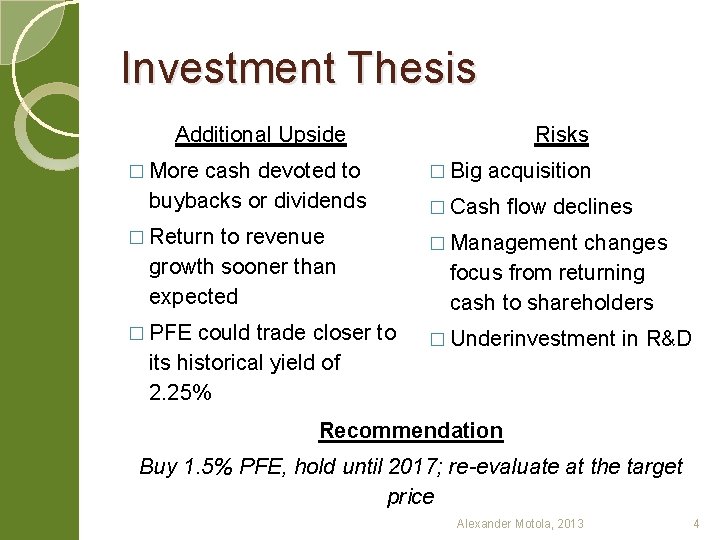 Investment Thesis

Additional Upside

□ More cash devoted to buybacks or dividends

□ Return to revenue growth sooner than expected

□ PFE could trade closer to its historical yield of 2.25%

Risks

□ Big acquisition

□ Cash flow declines

□ Management changes focus from returning cash to shareholders

□ Underinvestment in R&D

Recommendation

Buy 1.5% PFE, hold until 2017; re-evaluate at the target price

Alexander Motola, 2013

4